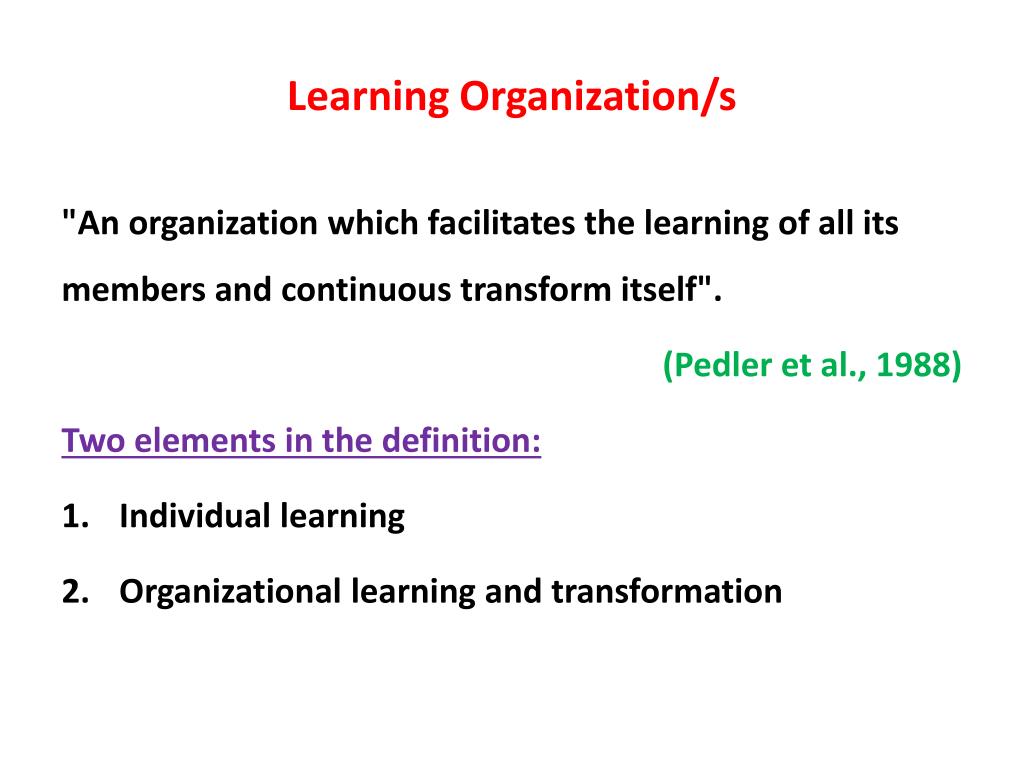 Learning Organization/s

"An organization which facilitates the learning of all its members and continuous transform itself".

(Pedler et al., 1988)

Two elements in the definition:

1. Individual learning

2. Organizational learning and transformation